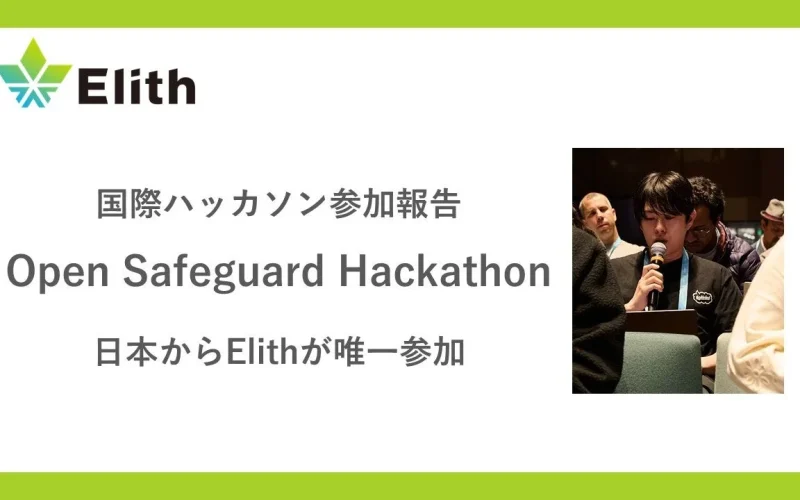 Elith

国際ハッカソン参加報告

Open Safeguard Hackathon

日本からElithが唯一参加